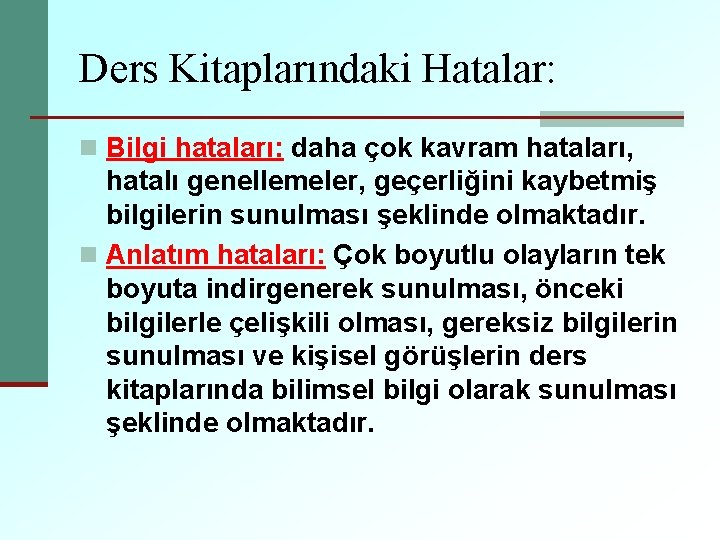 Ders Kitaplarındaki Hatalar:

Bilgi hataları: daha çok kavram hataları, hatalı genellemeler, geçerliğini kaybetmiş bilgilerin sunulması şeklinde olmaktadır.

Anlatım hataları: Çok boyutlu olayların tek boyuta indirgenerek sunulması, önceki bilgilerle çelişkili olması, gereksiz bilgilerin sunulması ve kişisel görüşlerin ders kitaplarında bilimsel bilgi olarak sunulması şeklinde olmaktadır.